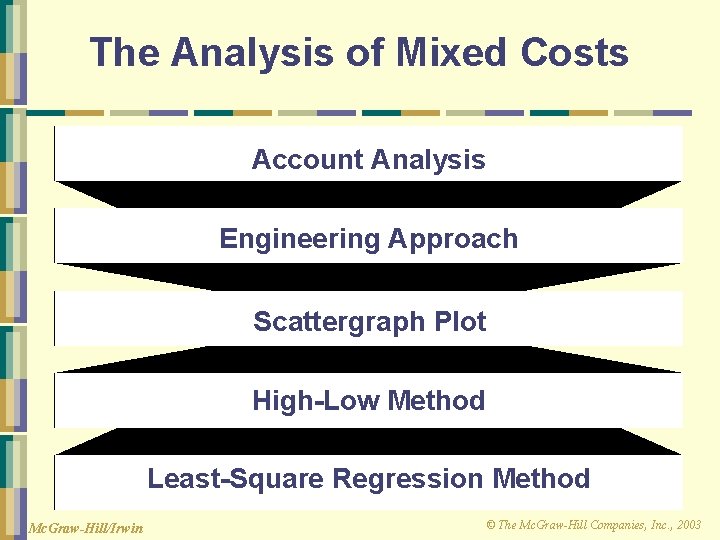 The Analysis of Mixed Costs

Account Analysis

Engineering Approach

Scattergraph Plot

High-Low Method

Least-Square Regression Method

McGraw-Hill/Irwin

© The McGraw-Hill Companies, Inc., 2003